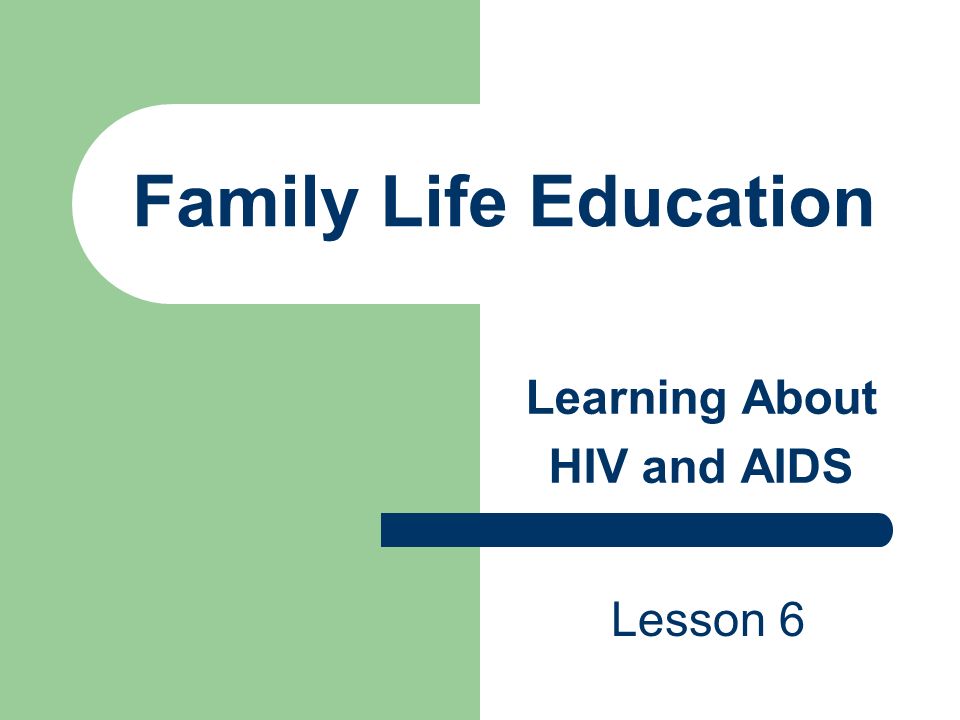 Family Life Education

Learning About
HIV and AIDS

Lesson 6